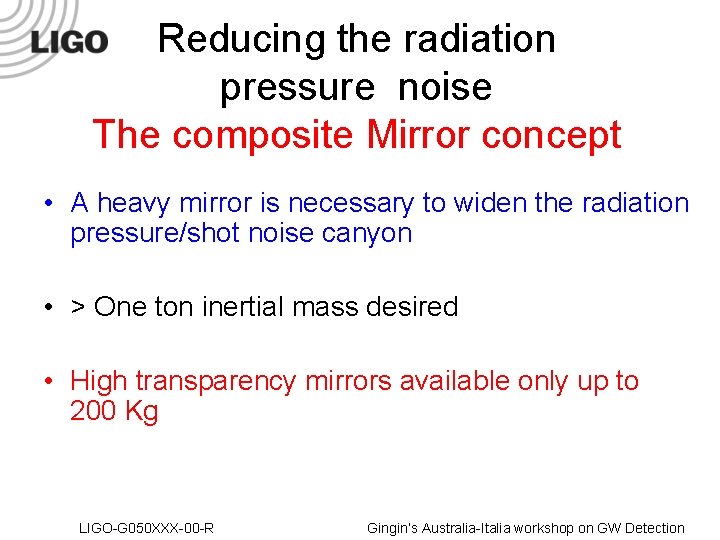 LIGO

Reducing the radiation pressure noise
The composite Mirror concept

• A heavy mirror is necessary to widen the radiation pressure/shot noise canyon

• > One ton inertial mass desired

• High transparency mirrors available only up to 200 Kg

LIGO-G050XXX-00-R

Gingin's Australia-Italia workshop on GW Detection